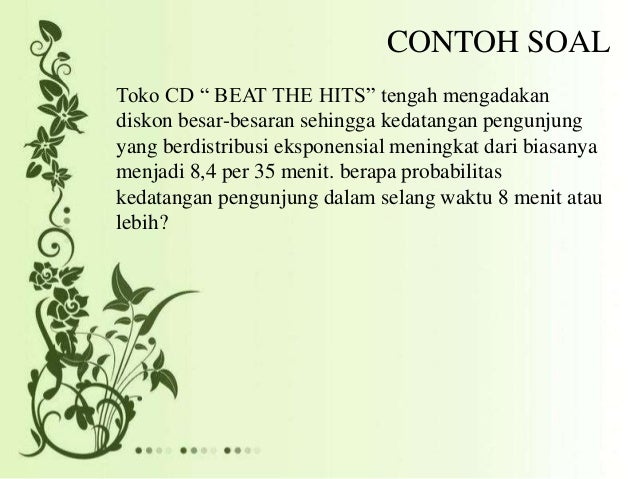 CONTOH SOAL

Toko CD “ BEAT THE HITS” tengah mengadakan diskon besar-besaran sehingga kedatangan pengunjung yang berdistribusi eksponensial meningkat dari biasanya menjadi 8,4 per 35 menit. berapa probabilitas kedatangan pengunjung dalam selang waktu 8 menit atau lebih?